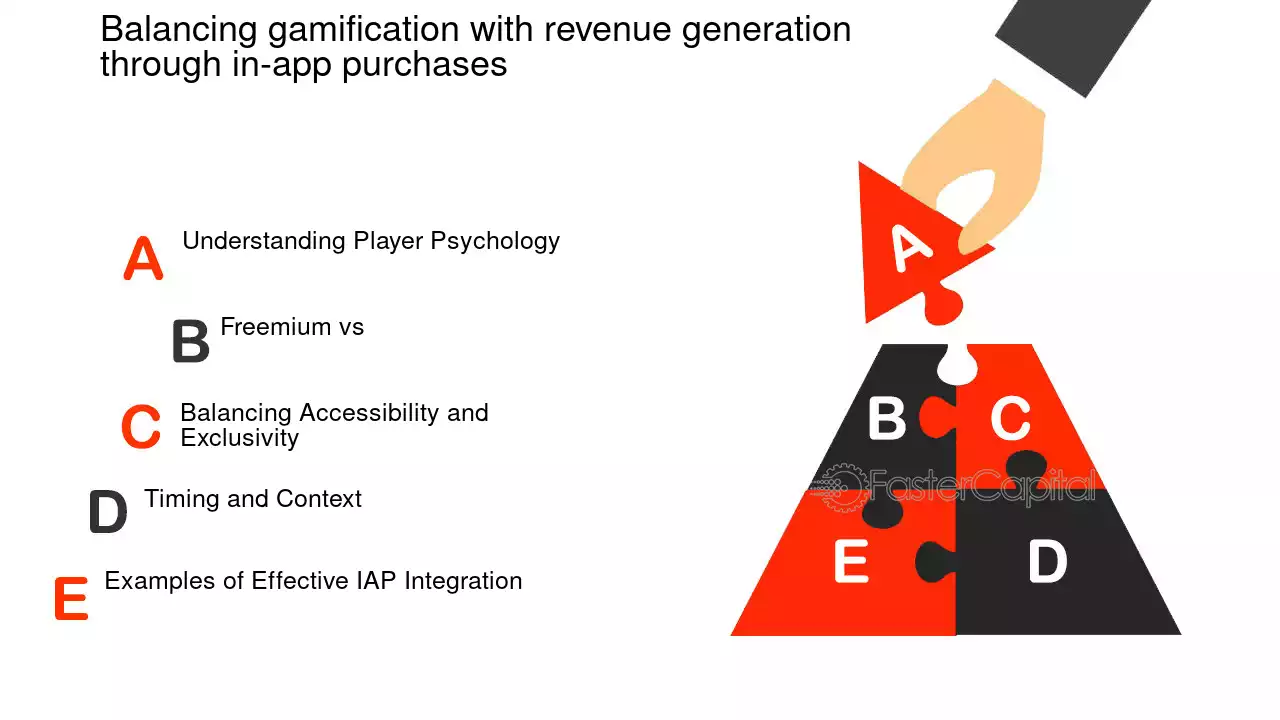 Balancing gamification with revenue generation through in-app purchases

A Understanding Player Psychology

B Freemium vs

C Balancing Accessibility and Exclusivity

D Timing and Context

E Examples of Effective IAP Integration

A

B

C

E

D

FasterCapital